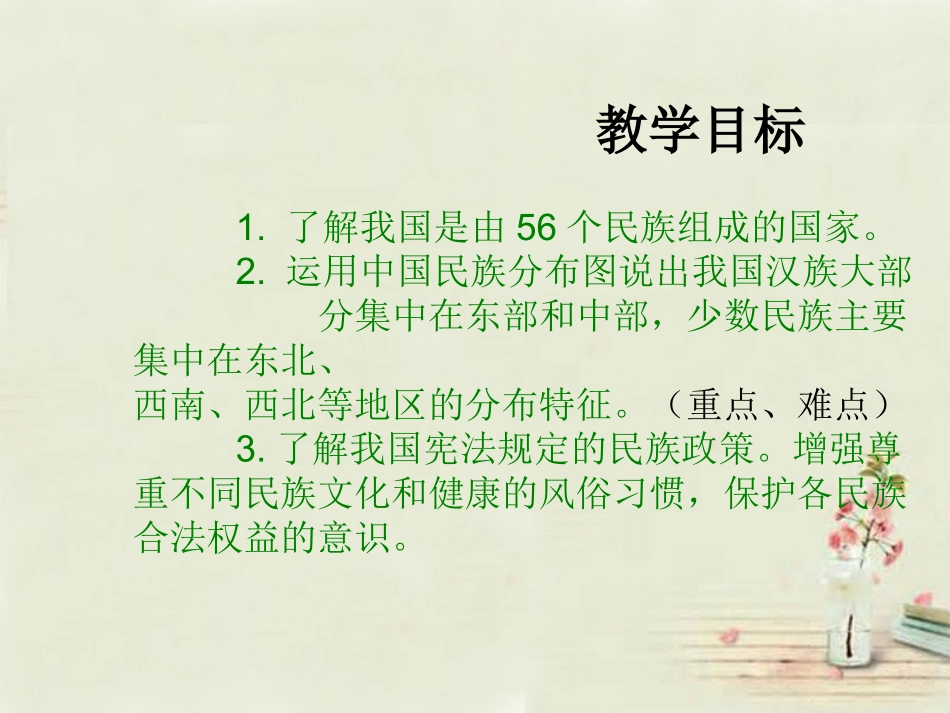 教学目标

1. 了解我国是由 56 个民族组成的国家。

2. 运用中国民族分布图说出我国汉族大部分集中在东部和中部，少数民族主要集中在东北、西南、西北等地区的分布特征。（重点、难点）

3. 了解我国宪法规定的民族政策。增强尊重不同民族文化和健康的风俗习惯，保护各民族合法权益的意识。